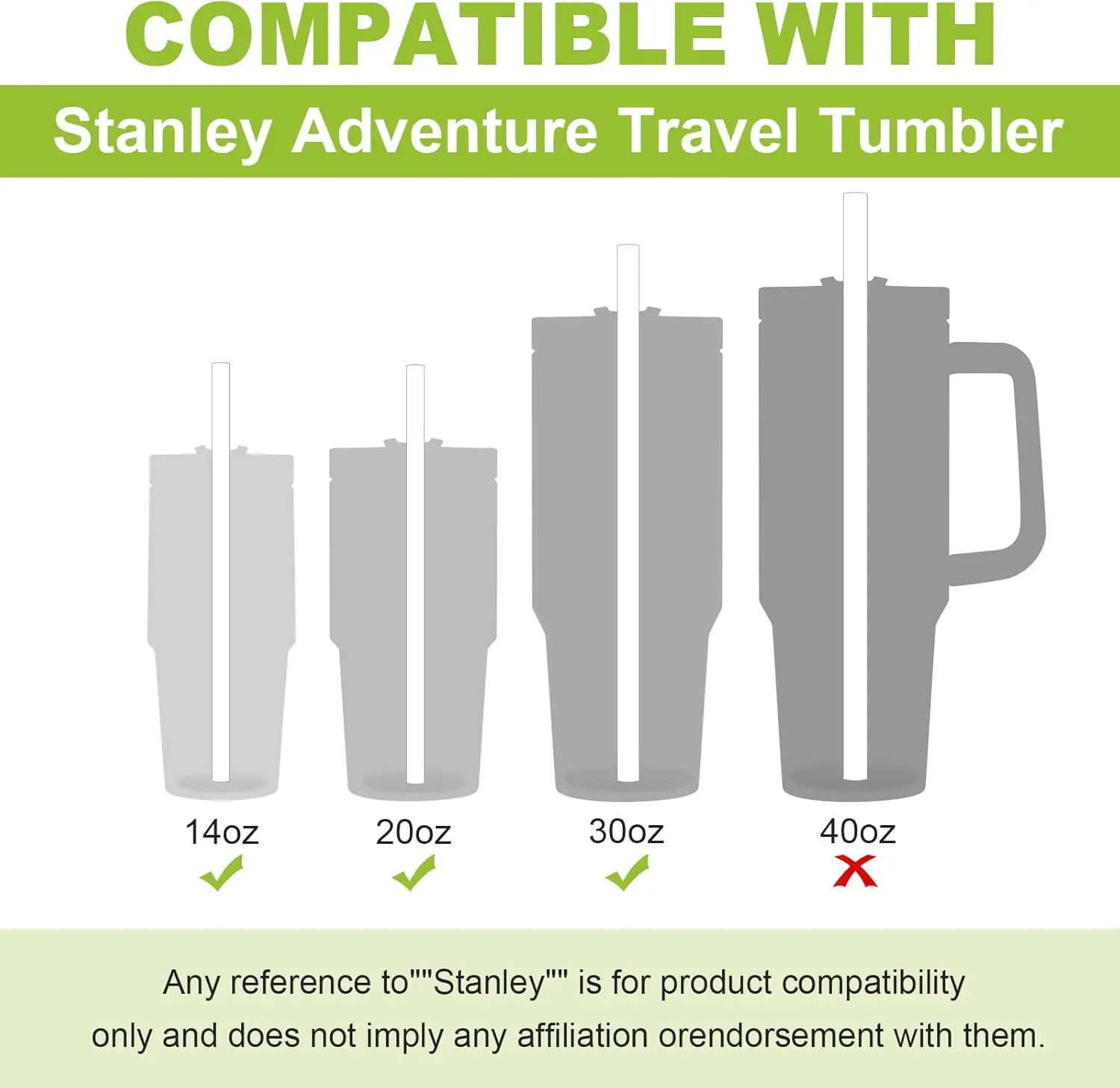 COMPATIBLE WITH

Stanley Adventure Travel Tumbler

14oz

20oz

30oz

40oz

Any reference to""Stanley"" is for product compatibility only and does not imply any affiliation orendorsement with them.